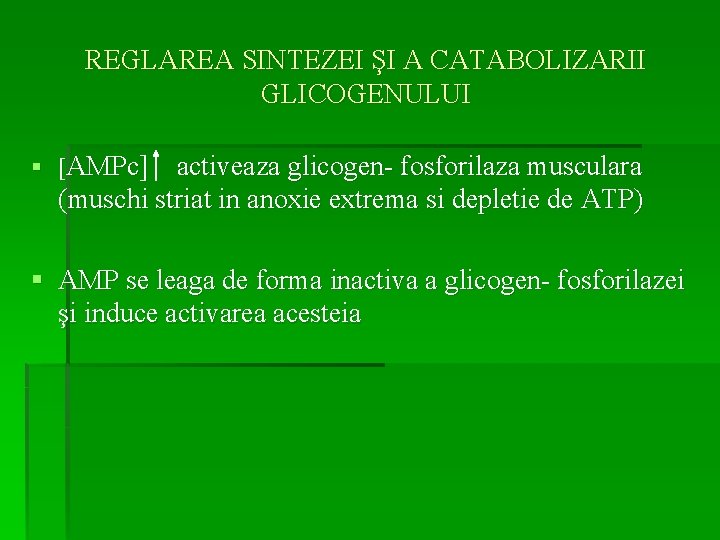 REGLAREA SINTEZEI ŞI A CATABOLIZARII GLICOGENULUI

▪ [AMPc]↑ activeaza glicogen- fosforilaza musculara (muschi striat in anoxie extrema si depletie de ATP)

▪ AMP se leaga de forma inactiva a glicogen- fosforilazei şi induce activarea acesteia